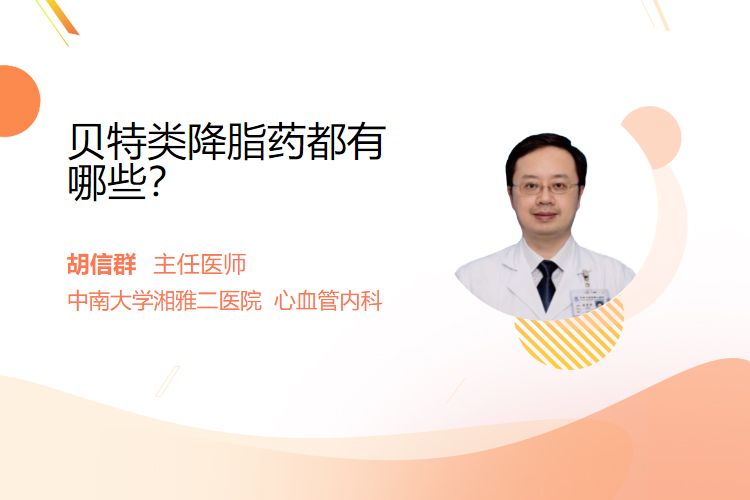 贝特类降脂药都有哪些?

胡信群 主任医师
中南大学湘雅二医院 心血管内科